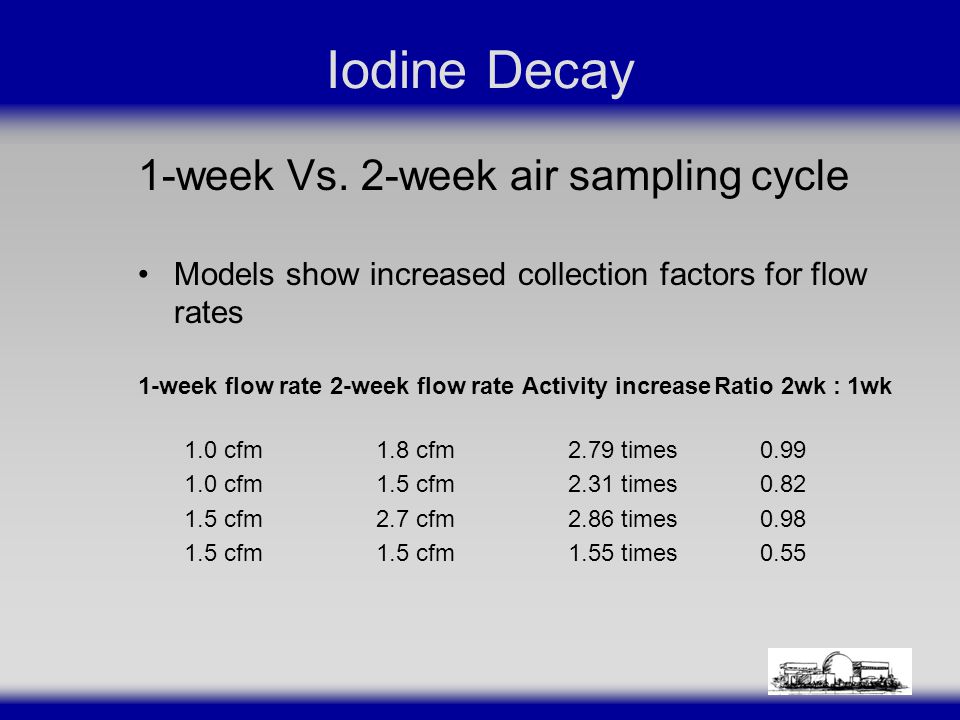 Iodine Decay

1-week Vs. 2-week air sampling cycle

• Models show increased collection factors for flow rates

| 1-week flow rate | 2-week flow rate | Activity increase | Ratio 2wk : 1wk |
|---|---|---|---|
| 1.0 cfm | 1.8 cfm | 2.79 times | 0.99 |
| 1.0 cfm | 1.5 cfm | 2.31 times | 0.82 |
| 1.5 cfm | 2.7 cfm | 2.86 times | 0.98 |
| 1.5 cfm | 1.5 cfm | 1.55 times | 0.55 |